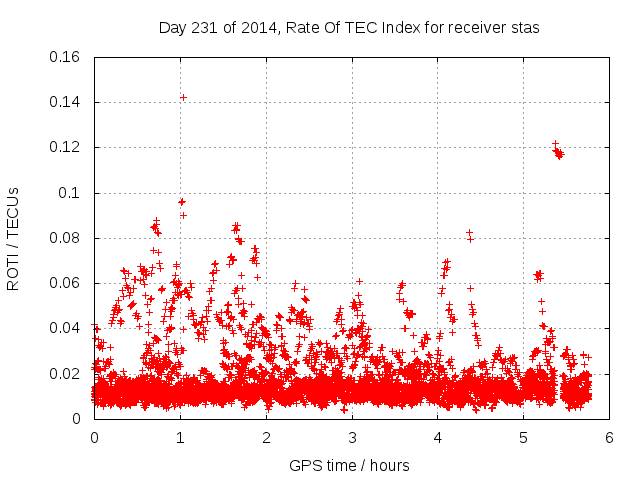 Day 231 of 2014, Rate Of TEC Index for receiver stas

ROTI / TECUs

0.16
0.14
0.12
0.1
0.08
0.06
0.04
0.02
0

0
1
2
3
4
5
6

GPS time / hours